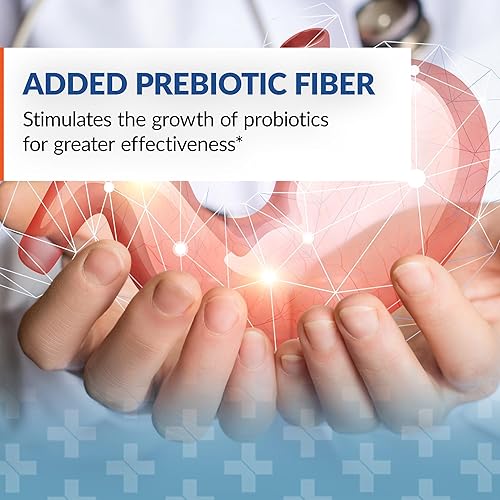 ADDED PREBIOTIC FIBER

Stimulates the growth of probiotics for greater effectiveness*